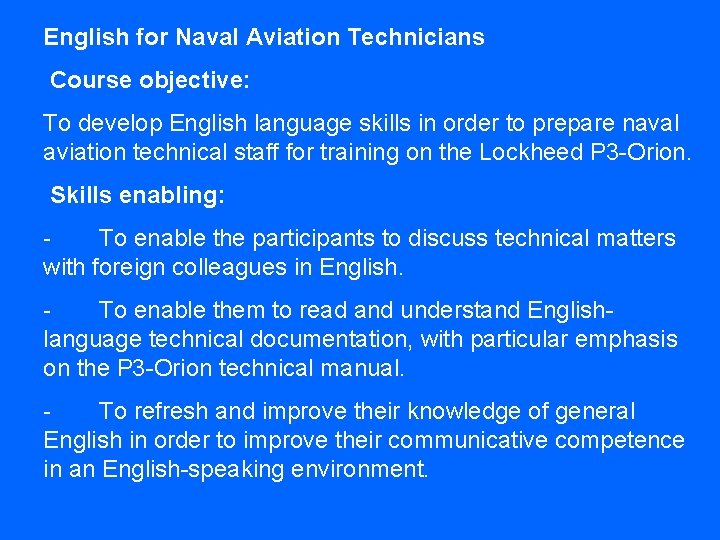 English for Naval Aviation Technicians

Course objective:

To develop English language skills in order to prepare naval aviation technical staff for training on the Lockheed P3-Orion.

Skills enabling:

- To enable the participants to discuss technical matters with foreign colleagues in English.

- To enable them to read and understand English-language technical documentation, with particular emphasis on the P3-Orion technical manual.

- To refresh and improve their knowledge of general English in order to improve their communicative competence in an English-speaking environment.